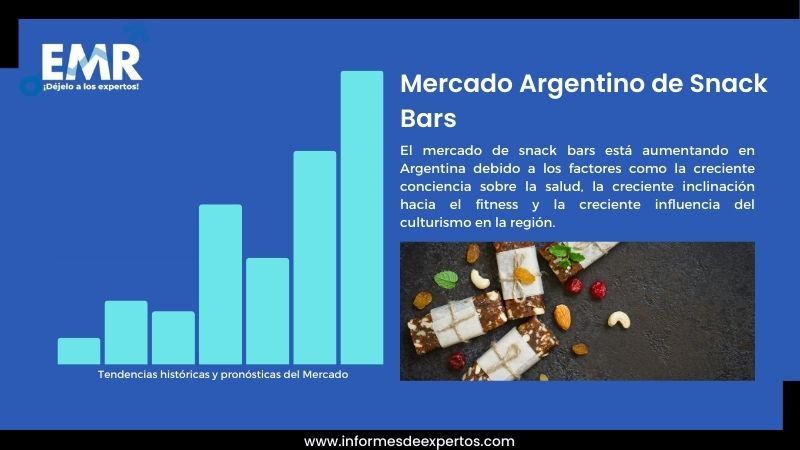 EMR
¡Déjelo a los expertos!

Mercado Argentino de Snack Bars

El mercado de snack bars está aumentando en Argentina debido a los factores como la creciente conciencia sobre la salud, la creciente inclinación hacia el fitness y la creciente influencia del culturismo en la región.

Tendencias históricas y pronósticas del Mercado

www.informesdeexpertos.com